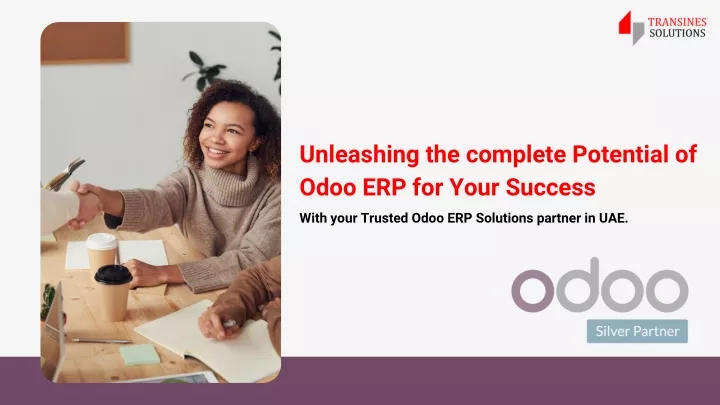 TRANSINES
SOLUTIONS

Unleashing the complete Potential of Odoo ERP for Your Success

With your Trusted Odoo ERP Solutions partner in UAE.

odoo
Silver Partner